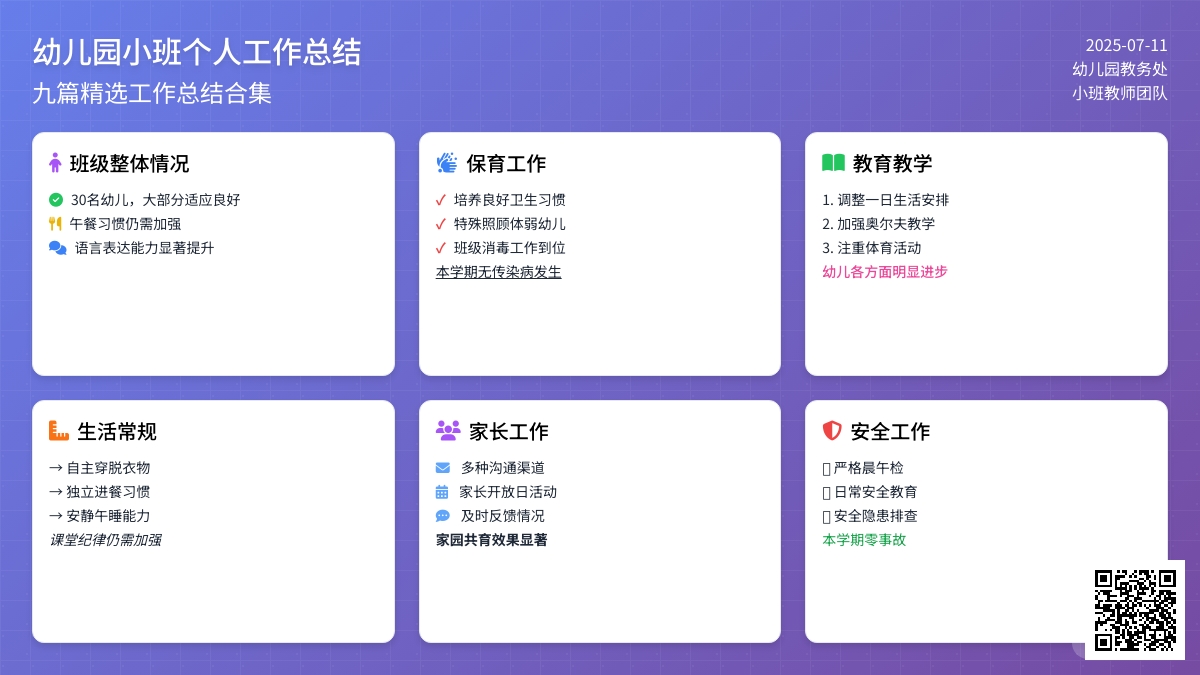 幼儿园小班个人工作总结
九篇精选工作总结合集

2025-07-11
幼儿园教务处
小班教师团队

班级整体情况
30名幼儿，大部分适应良好
午餐习惯仍需加强
语言表达能力显著提升

保育工作
✓ 培养良好卫生习惯
✓ 特殊照顾体弱幼儿
✓ 班级消毒工作到位
本学期无传染病发生

教育教学
1. 调整一日生活安排
2. 加强奥尔夫教学
3. 注重体育活动
幼儿各方面明显进步

生活常规
→ 自主穿脱衣物
→ 独立进餐习惯
→ 安静午睡能力
课堂纪律仍需加强

家长工作
多种沟通渠道
家长开放日活动
及时反馈情况
家园共育效果显著

安全工作
严格晨午检
日常安全教育
安全隐患排查
本学期零事故